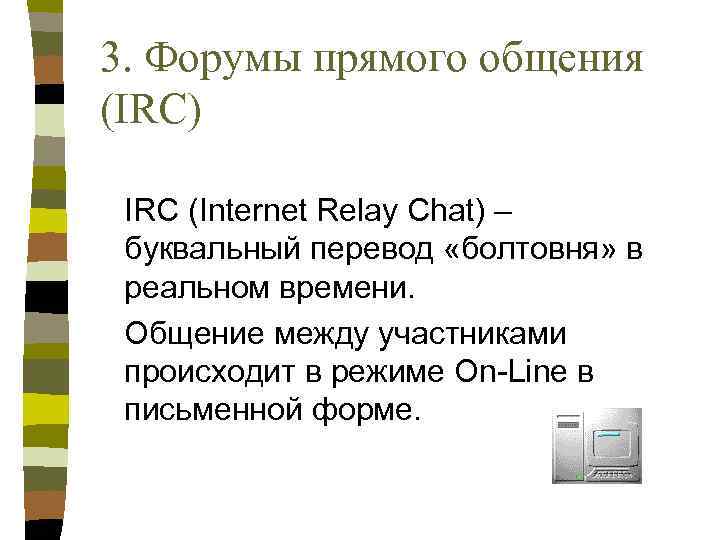 3. Форумы прямого общения (IRC)

IRC (Internet Relay Chat) – буквальный перевод «болтовня» в реальном времени.

Общение между участниками происходит в режиме On-Line в письменной форме.